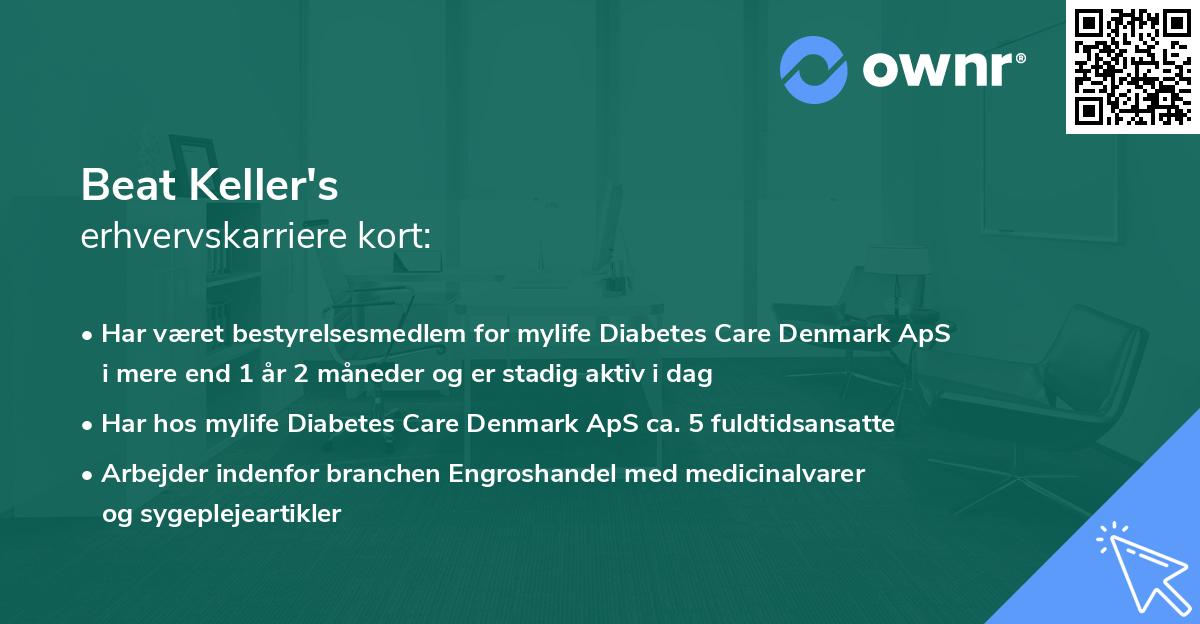 ownr®

Beat Keller's
erhvervskarriere kort:

• Har været bestyrelsesmedlem for mylife Diabetes Care Denmark ApS i mere end 1 år 2 måneder og er stadig aktiv i dag

• Har hos mylife Diabetes Care Denmark ApS ca. 5 fuldtidsansatte

• Arbejder indenfor branchen Engroshandel med medicinalvarer og sygeplejeartikler